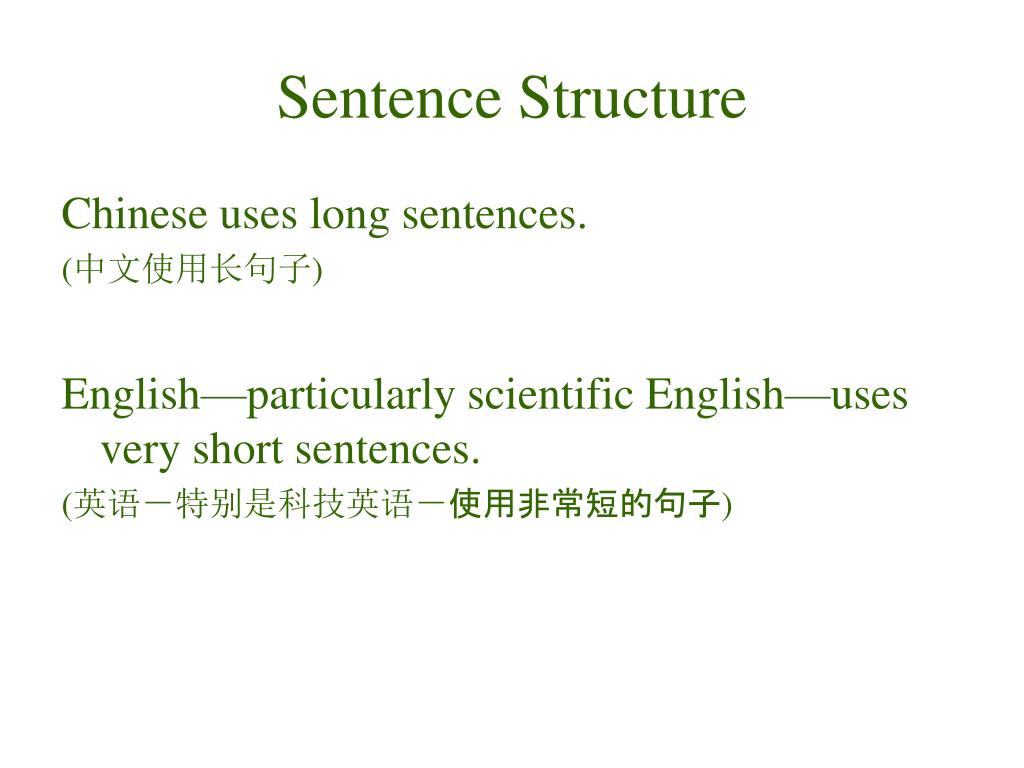 Sentence Structure

Chinese uses long sentences.
(中文使用长句子)

English—particularly scientific English—uses very short sentences.
(英语－特别是科技英语－使用非常短的句子)